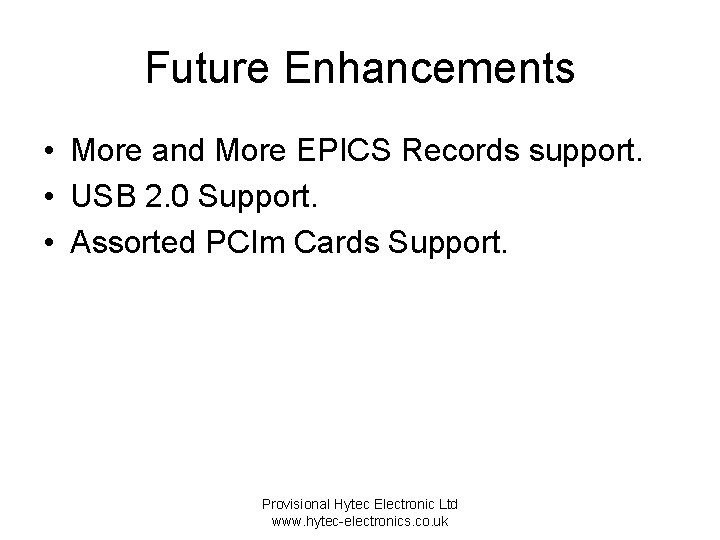 Future Enhancements

• More and More EPICS Records support.
• USB 2.0 Support.
• Assorted PCIm Cards Support.

Provisional Hytec Electronic Ltd
www.hytec-electronics.co.uk